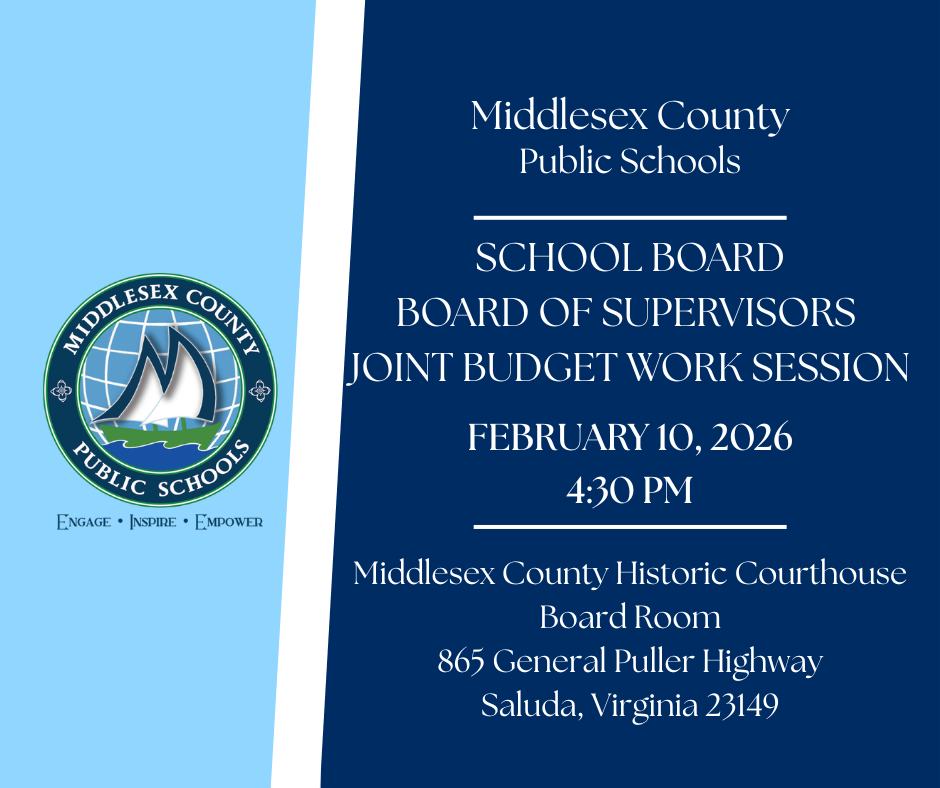 MIDDLESEX COUNTY
PUBLIC SCHOOLS

ENGAGE • INSPIRE • EMPOWER

Middlesex County
Public Schools

SCHOOL BOARD
BOARD OF SUPERVISORS
JOINT BUDGET WORK SESSION

FEBRUARY 10, 2026
4:30 PM

Middlesex County Historic Courthouse
Board Room
865 General Puller Highway
Saluda, Virginia 23149